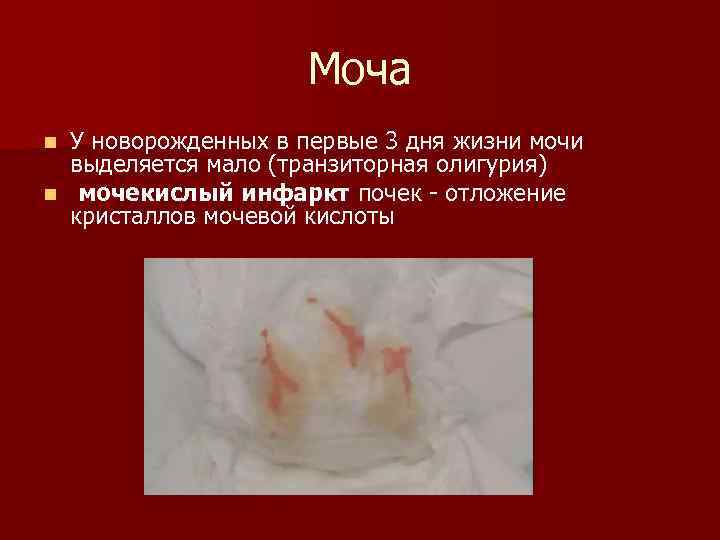 Моча

У новорожденных в первые 3 дня жизни мочи выделяется мало (транзиторная олигурия)

мочекислый инфаркт почек - отложение кристаллов мочевой кислоты